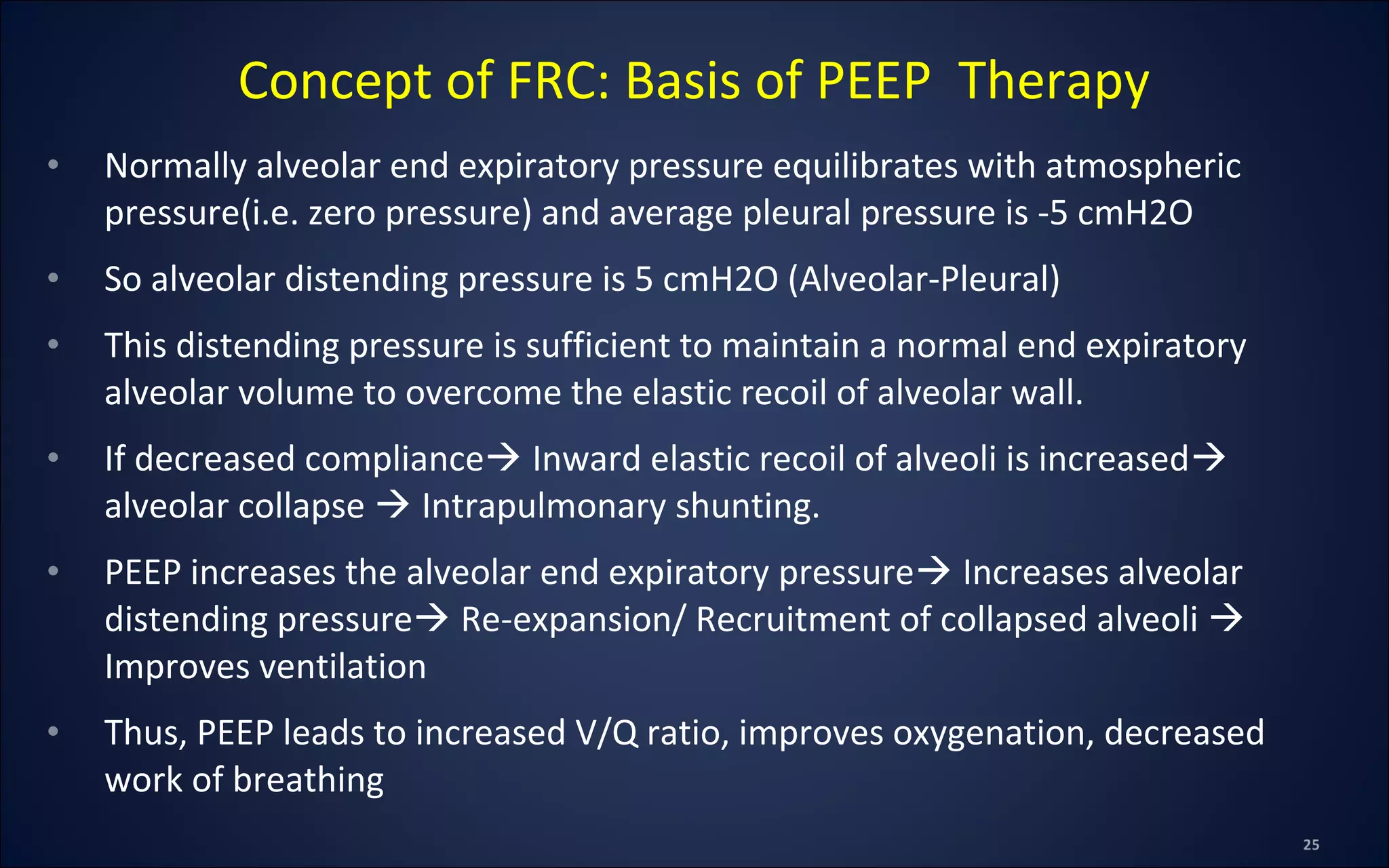 Concept of FRC: Basis of PEEP  Therapy

• Normally alveolar end expiratory pressure equilibrates with atmospheric pressure(i.e. zero pressure) and average pleural pressure is -5 cmH2O

• So alveolar distending pressure is 5 cmH2O (Alveolar-Pleural)

• This distending pressure is sufficient to maintain a normal end expiratory alveolar volume to overcome the elastic recoil of alveolar wall.

• If decreased compliance→ Inward elastic recoil of alveoli is increased→ alveolar collapse → Intrapulmonary shunting.

• PEEP increases the alveolar end expiratory pressure→ Increases alveolar distending pressure→ Re-expansion/ Recruitment of collapsed alveoli → Improves ventilation

• Thus, PEEP leads to increased V/Q ratio, improves oxygenation, decreased work of breathing

25